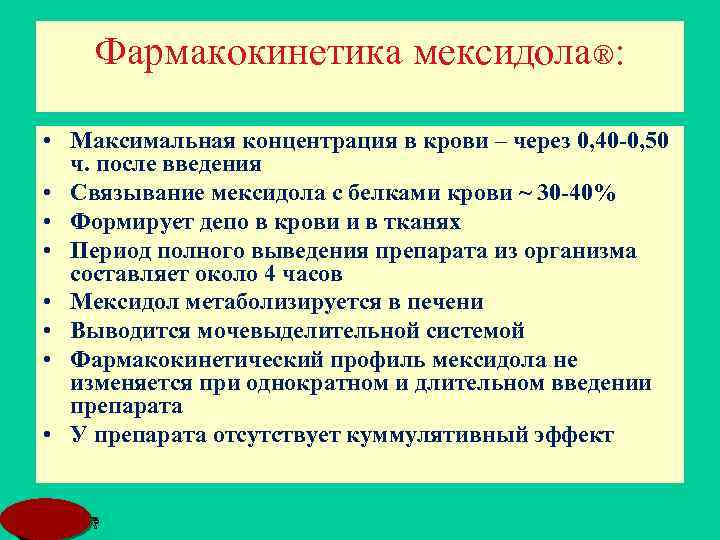 Фармакокинетика мексидола®:

• Максимальная концентрация в крови – через 0,40-0,50 ч. после введения
• Связывание мексидола с белками крови ~ 30-40%
• Формирует депо в крови и в тканях
• Период полного выведения препарата из организма составляет около 4 часов
• Мексидол метаболизируется в печени
• Выводится мочевыделительной системой
• Фармакокинетический профиль мексидола не изменяется при однократном и длительном введении препарата
• У препарата отсутствует куммулятивный эффект